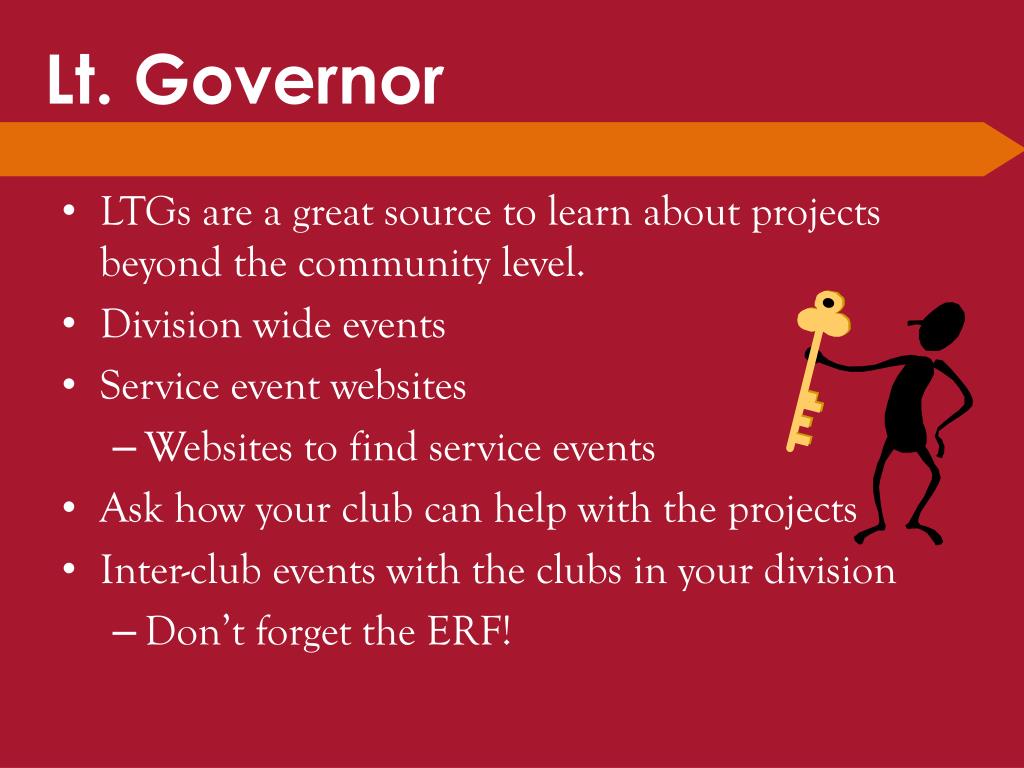 Lt. Governor

• LTGs are a great source to learn about projects beyond the community level.
• Division wide events
• Service event websites
  – Websites to find service events
• Ask how your club can help with the projects
• Inter-club events with the clubs in your division
  – Don't forget the ERF!